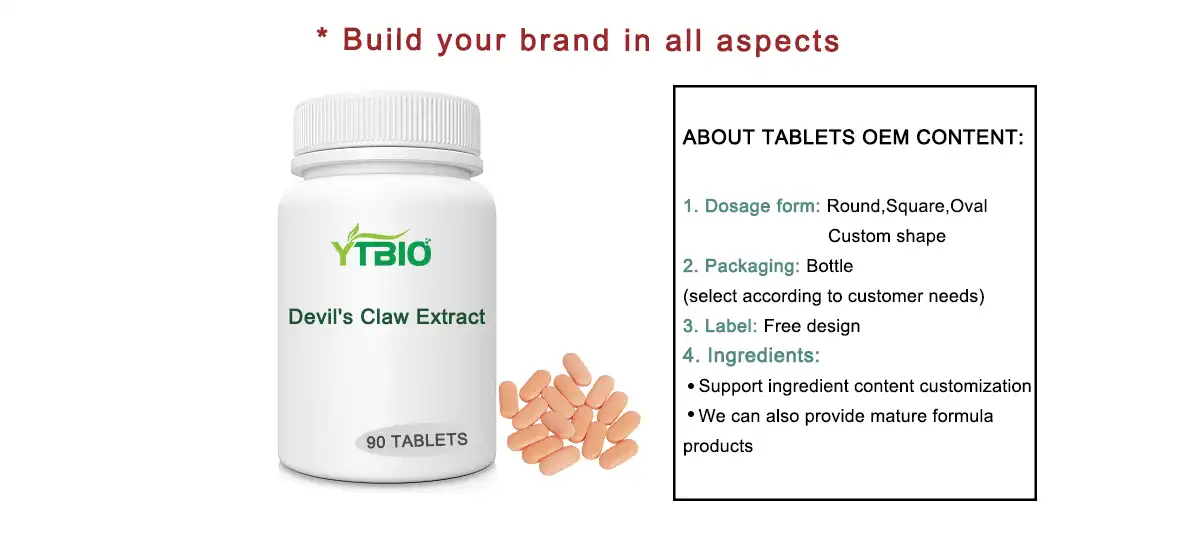 * Build your brand in all aspects

YTBIO

Devil's Claw Extract

90 TABLETS

ABOUT TABLETS OEM CONTENT:

1. Dosage form: Round,Square,Oval
Custom shape

2. Packaging: Bottle
(select according to customer needs)

3. Label: Free design

4. Ingredients:

• Support ingredient content customization

• We can also provide mature formula products